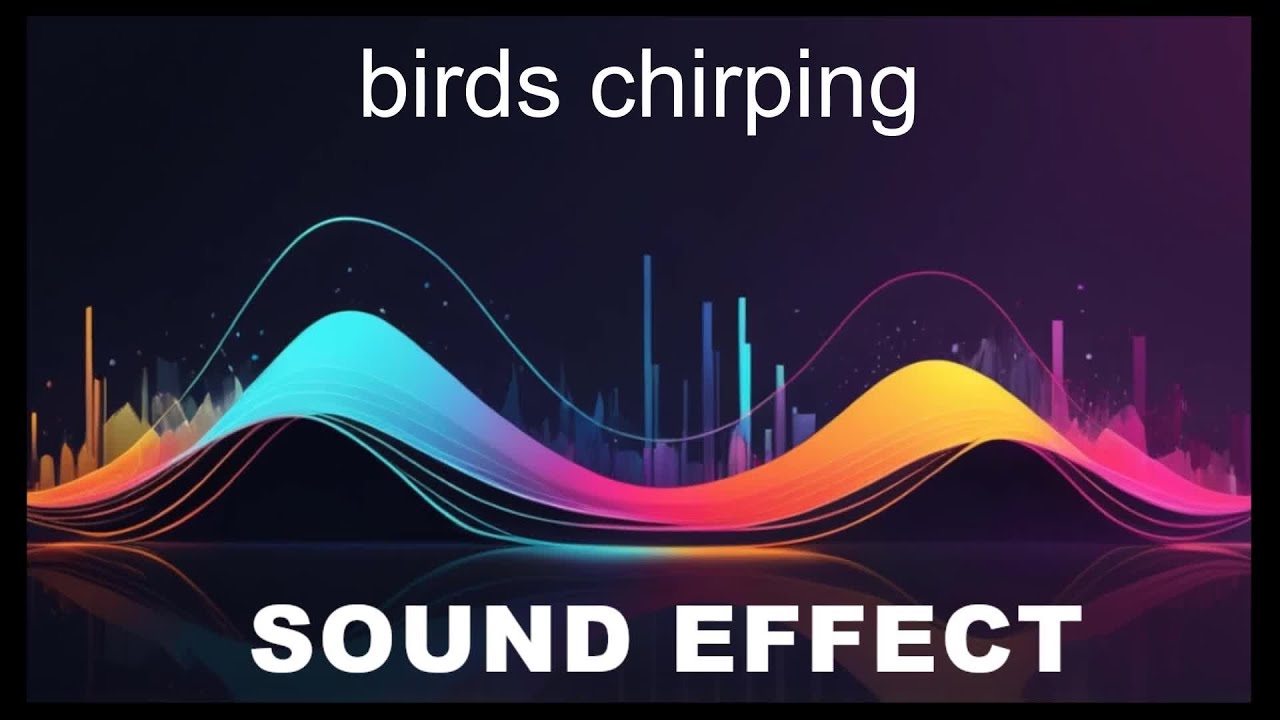 birds chirping

SOUND EFFECT